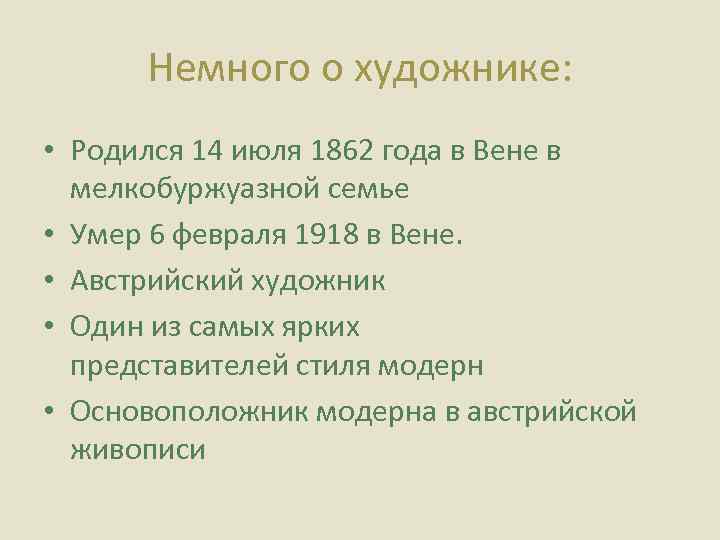 Немного о художнике:

• Родился 14 июля 1862 года в Вене в мелкобуржуазной семье
• Умер 6 февраля 1918 в Вене.
• Австрийский художник
• Один из самых ярких представителей стиля модерн
• Основоположник модерна в австрийской живописи